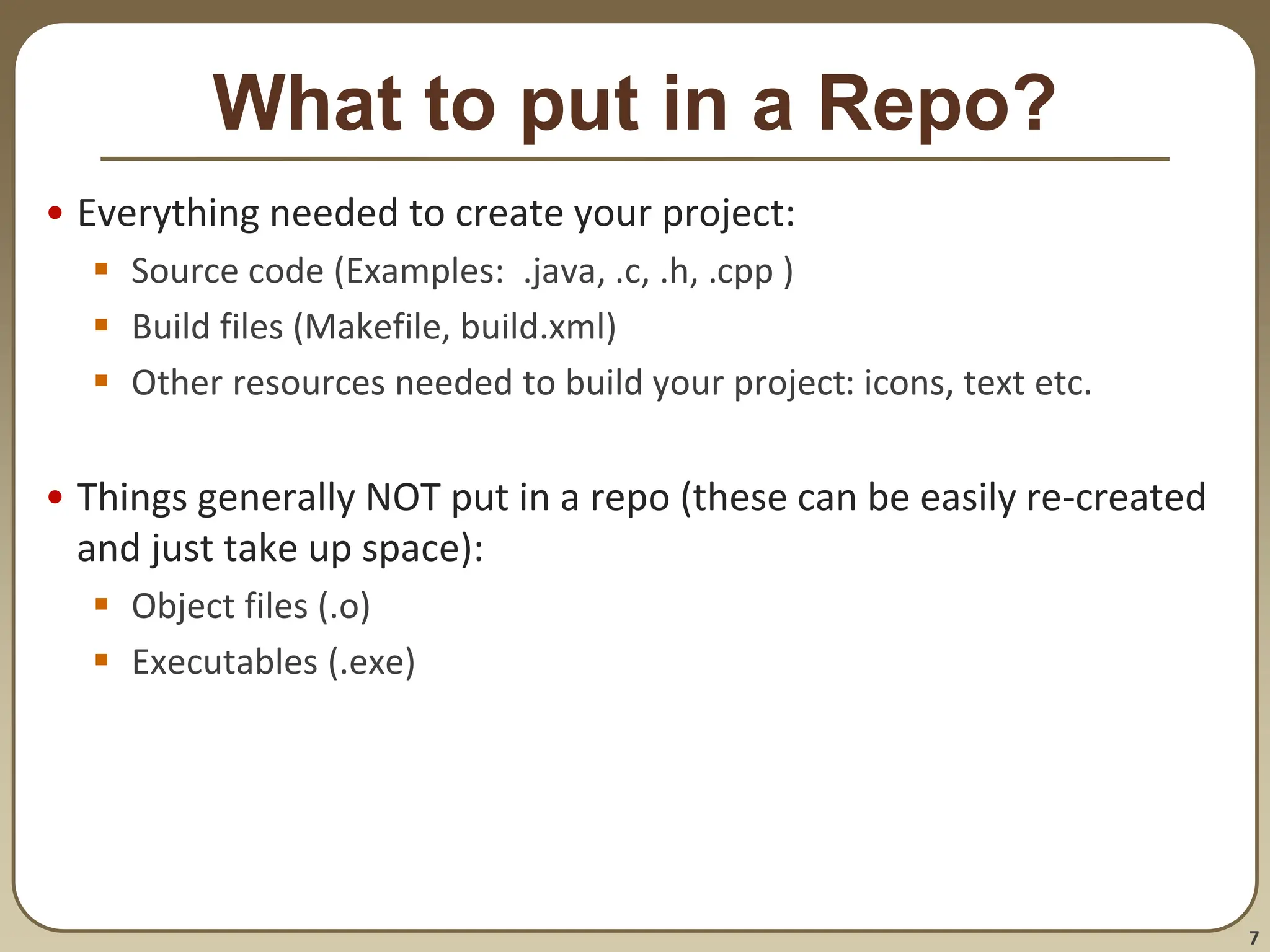 What to put in a Repo?

• Everything needed to create your project:
  ▪ Source code (Examples: .java, .c, .h, .cpp )
  ▪ Build files (Makefile, build.xml)
  ▪ Other resources needed to build your project: icons, text etc.

• Things generally NOT put in a repo (these can be easily re-created and just take up space):
  ▪ Object files (.o)
  ▪ Executables (.exe)

7